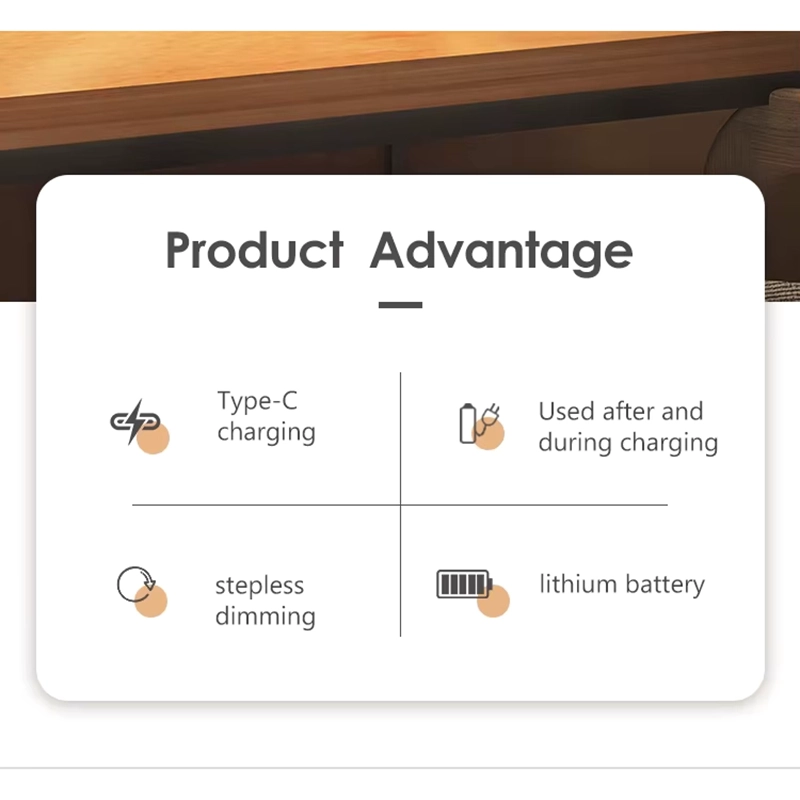 Product Advantage

Type-C charging

Used after and during charging

stepless dimming

lithium battery